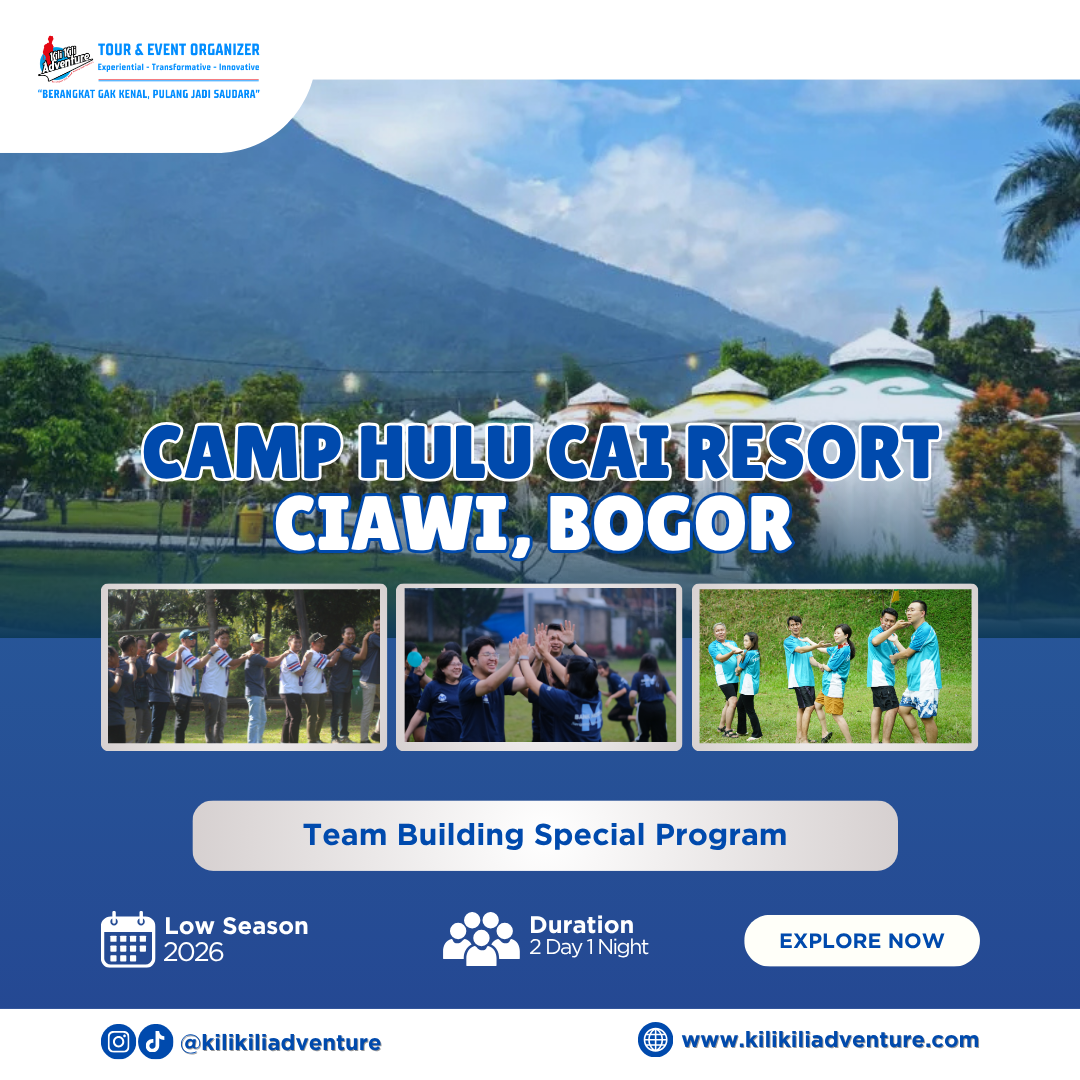 Kili Kili Adventure
TOUR & EVENT ORGANIZER
Experiential - Transformative - Innovative
"BERANGKAT GAK KENAL, PULANG JADI SAUDARA"

CAMP HULU CAI RESORT
CIAWI, BOGOR

Team Building Special Program

Low Season
2026

Duration
2 Day 1 Night

EXPLORE NOW

@kilikiliadventure

www.kilikiliadventure.com